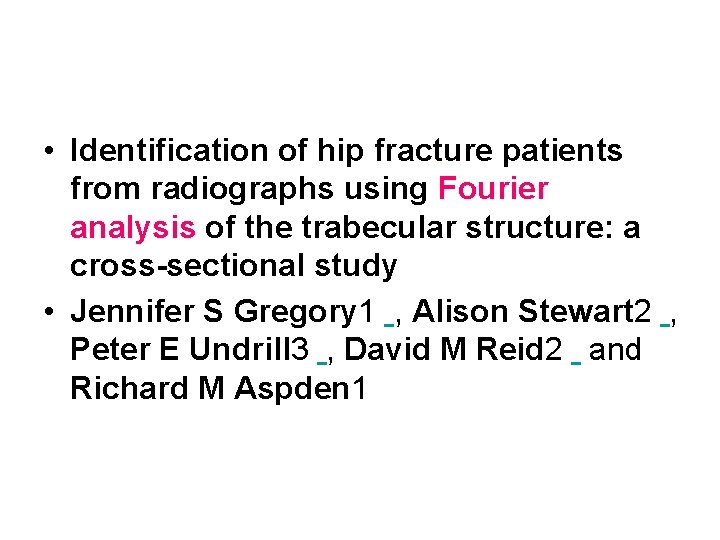 • Identification of hip fracture patients from radiographs using Fourier analysis of the trabecular structure: a cross-sectional study

• Jennifer S Gregory1 _, Alison Stewart2 _, Peter E Undrill3 _, David M Reid2 _ and Richard M Aspden1